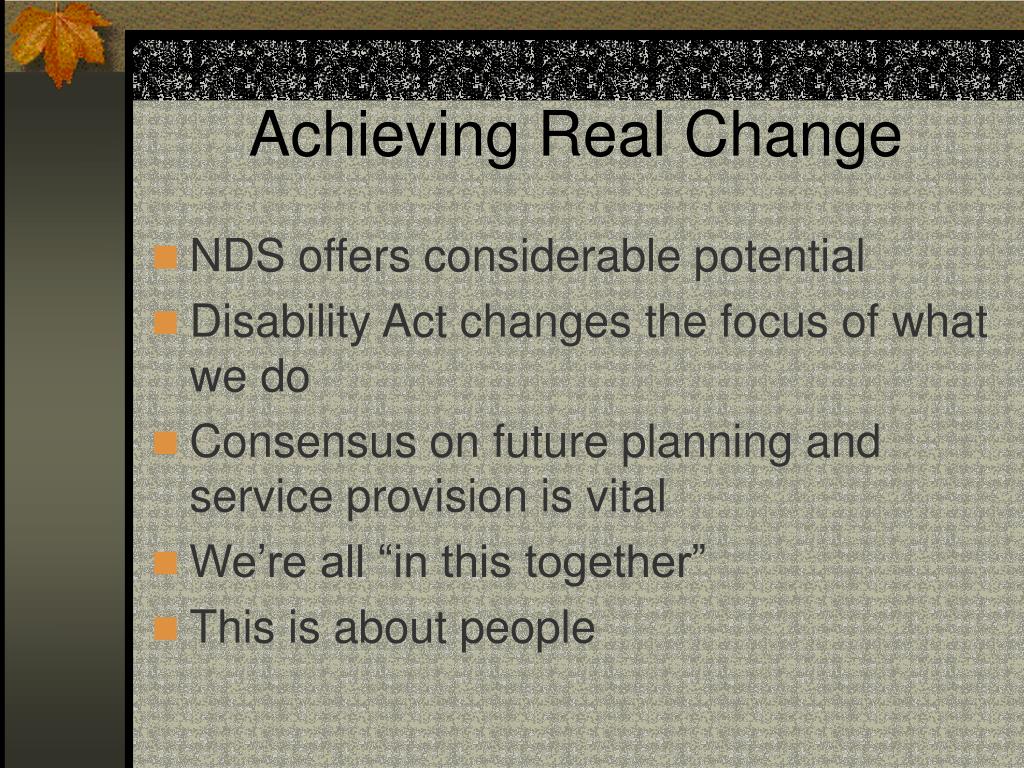 Achieving Real Change

NDS offers considerable potential

Disability Act changes the focus of what we do

Consensus on future planning and service provision is vital

We’re all “in this together”

This is about people